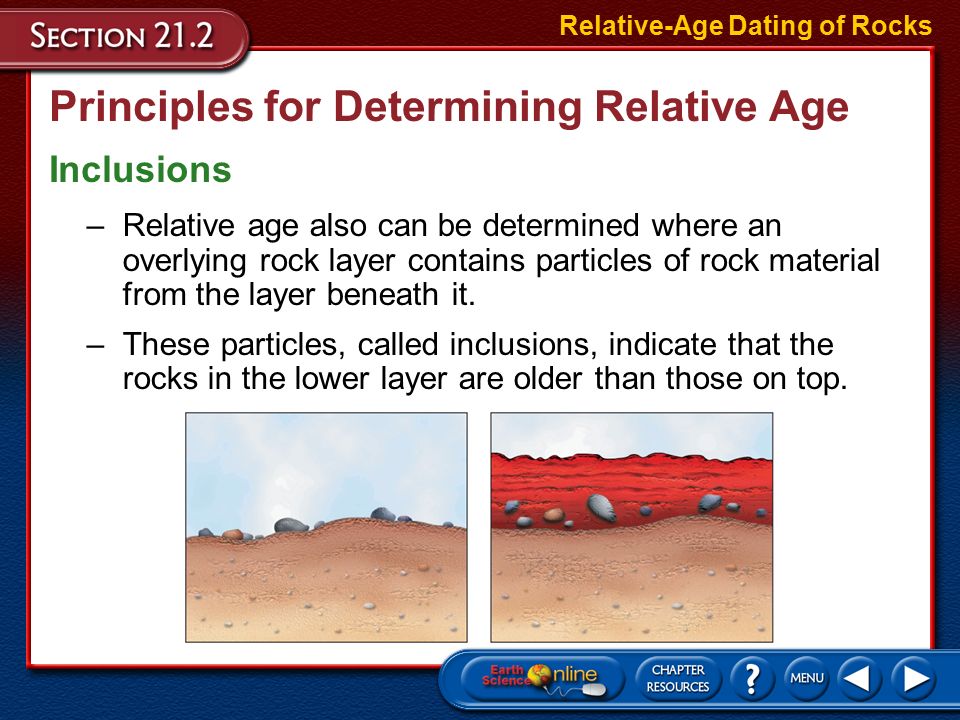 SECTION 21.2

Relative-Age Dating of Rocks

Principles for Determining Relative Age

Inclusions

– Relative age also can be determined where an overlying rock layer contains particles of rock material from the layer beneath it.

– These particles, called inclusions, indicate that the rocks in the lower layer are older than those on top.

Earth Science Online

CHAPTER RESOURCES

?

MENU